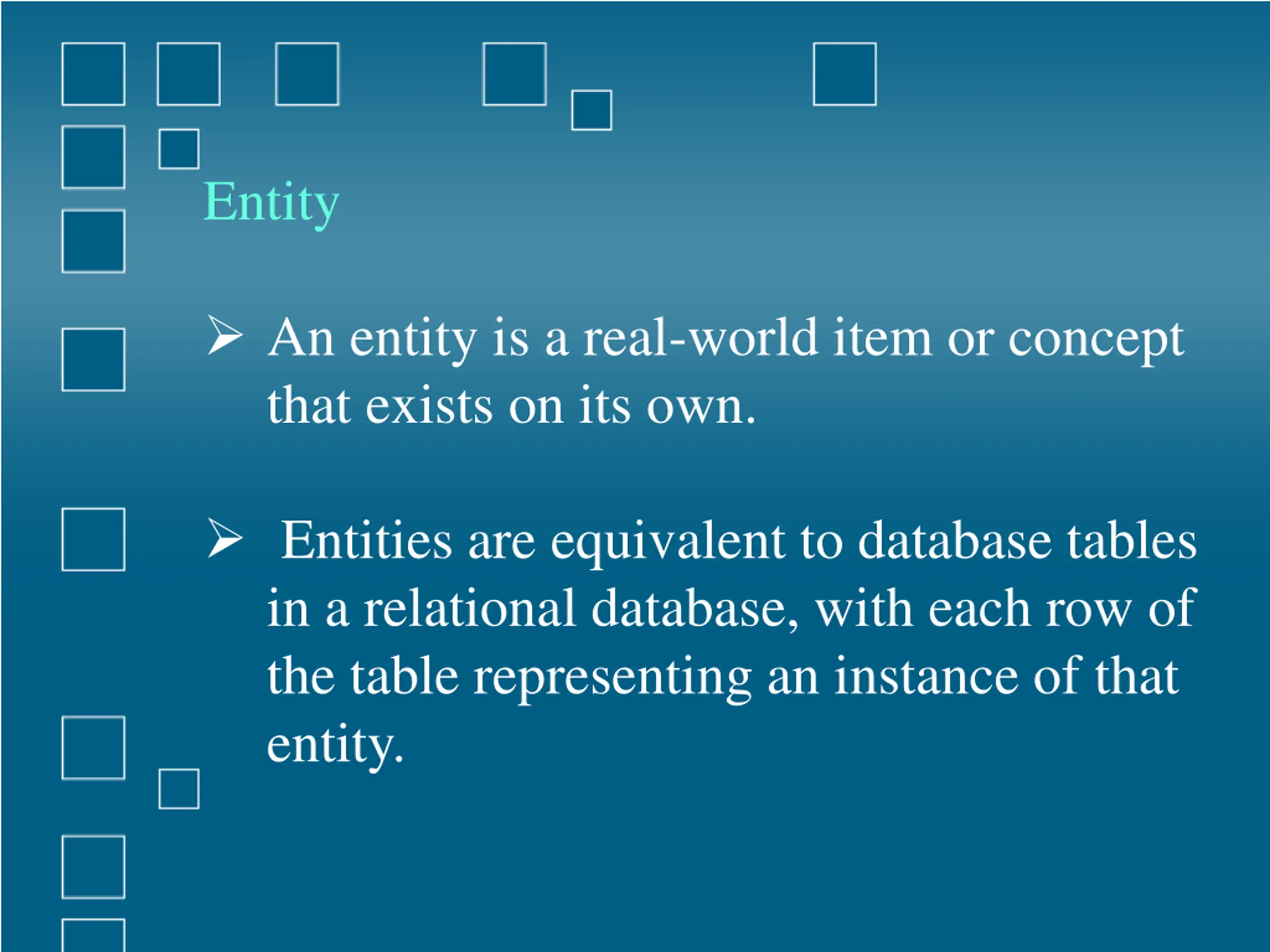 Entity

➢ An entity is a real-world item or concept that exists on its own.

➢ Entities are equivalent to database tables in a relational database, with each row of the table representing an instance of that entity.